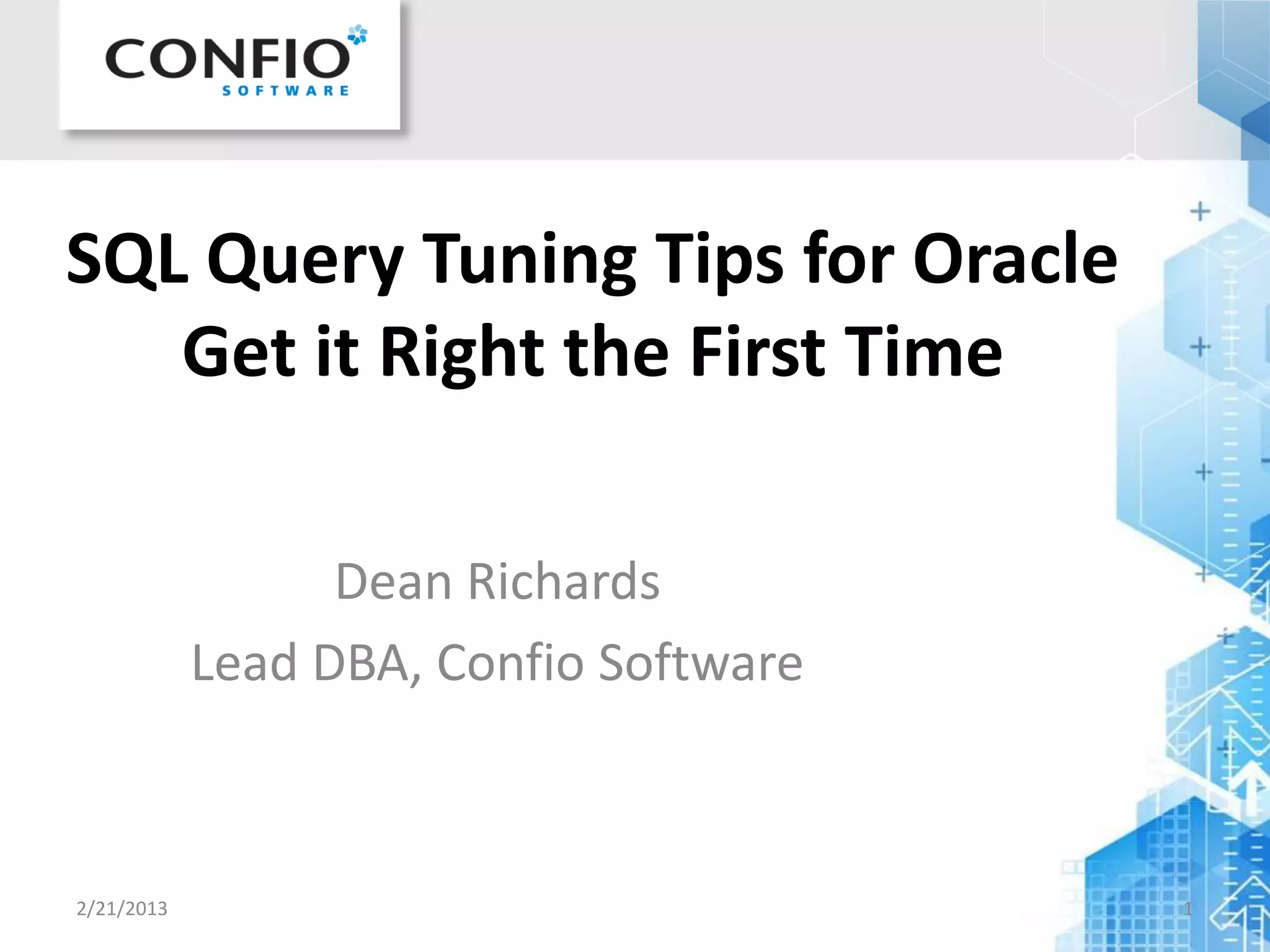 CONFIO
SOFTWARE

SQL Query Tuning Tips for Oracle
Get it Right the First Time

Dean Richards

Lead DBA, Confio Software

2/21/2013

1